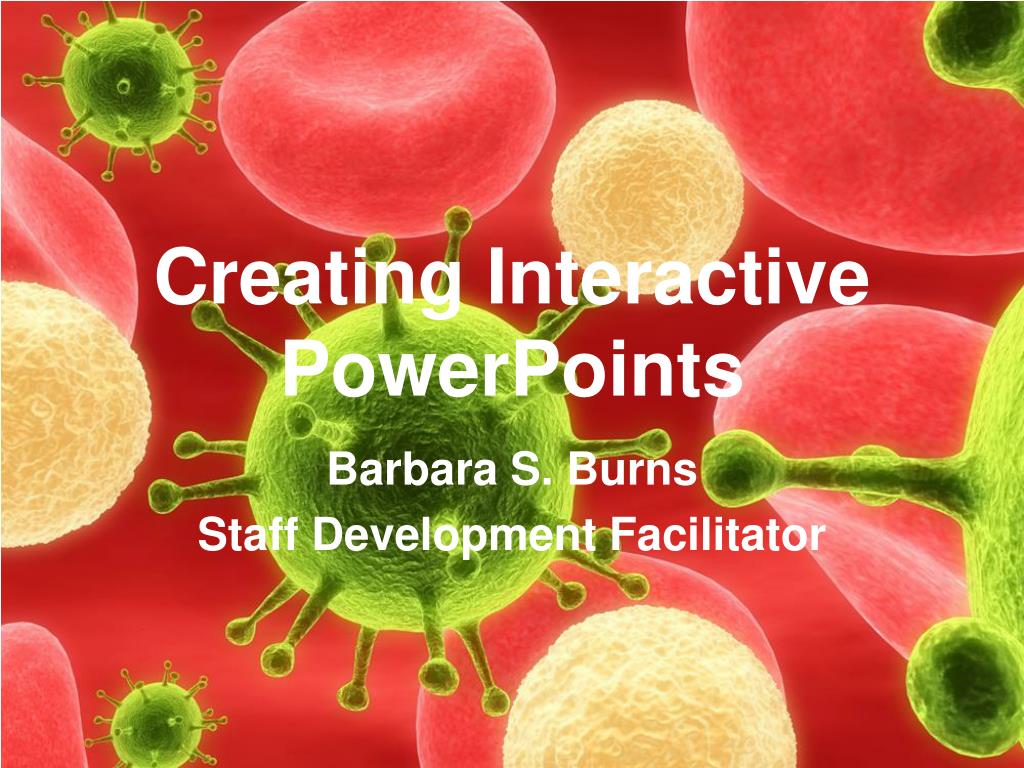 Creating Interactive PowerPoints

Barbara S. Burns

Staff Development Facilitator